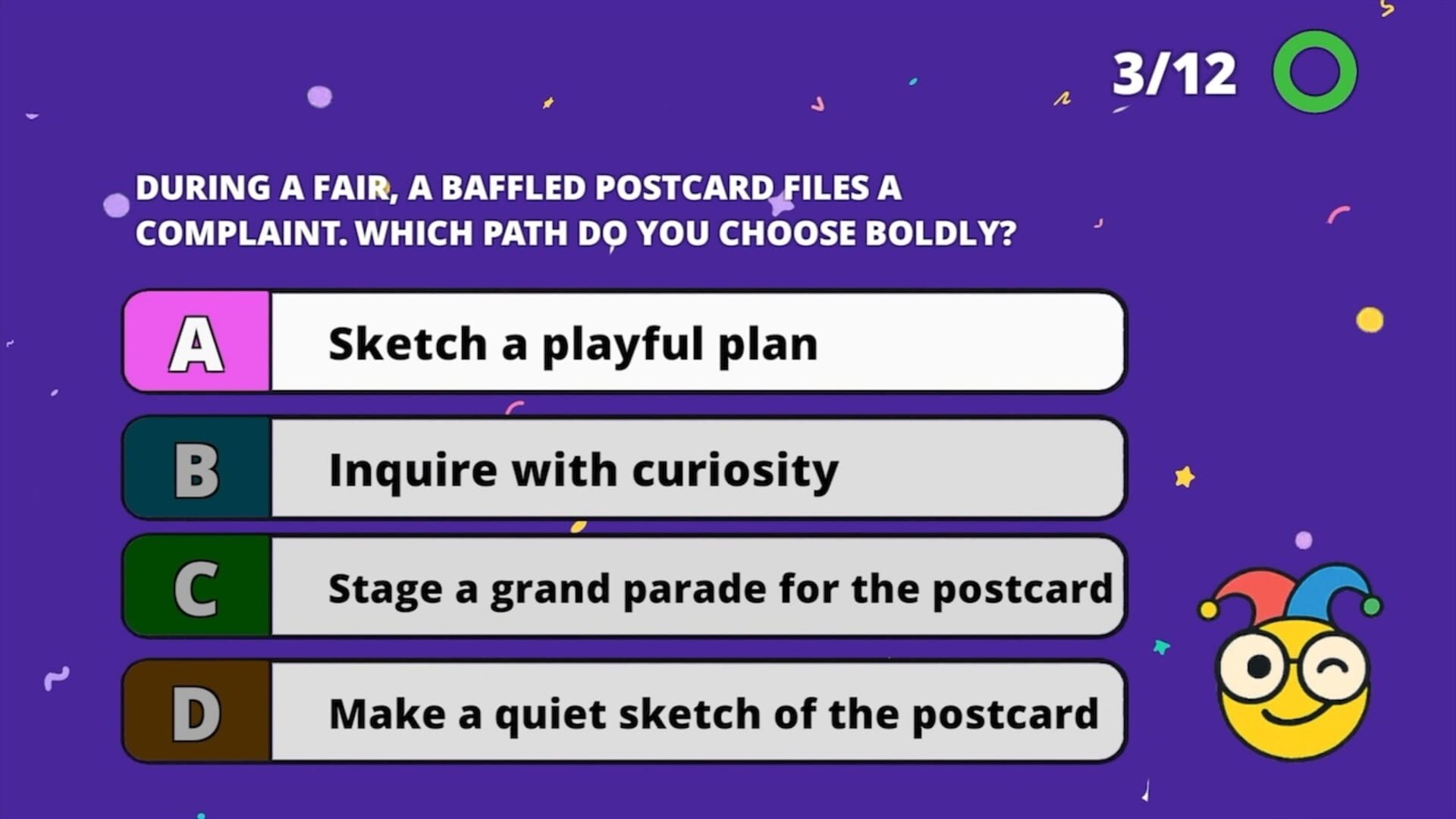 3/12

DURING A FAIR, A BAFFLED POSTCARD FILES A COMPLAINT. WHICH PATH DO YOU CHOOSE BOLDLY?

A Sketch a playful plan

B Inquire with curiosity

C Stage a grand parade for the postcard

D Make a quiet sketch of the postcard